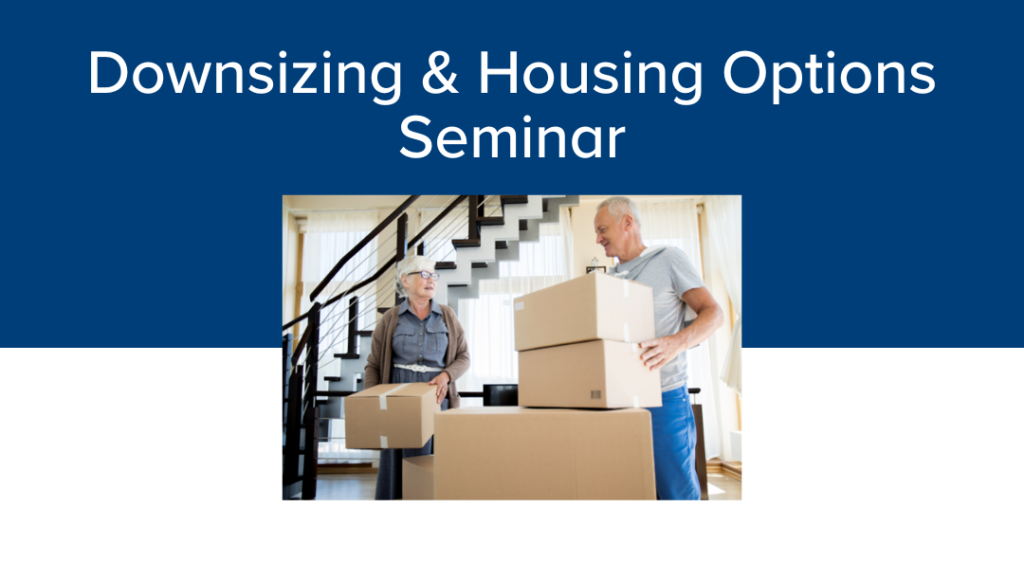 Downsizing & Housing Options Seminar